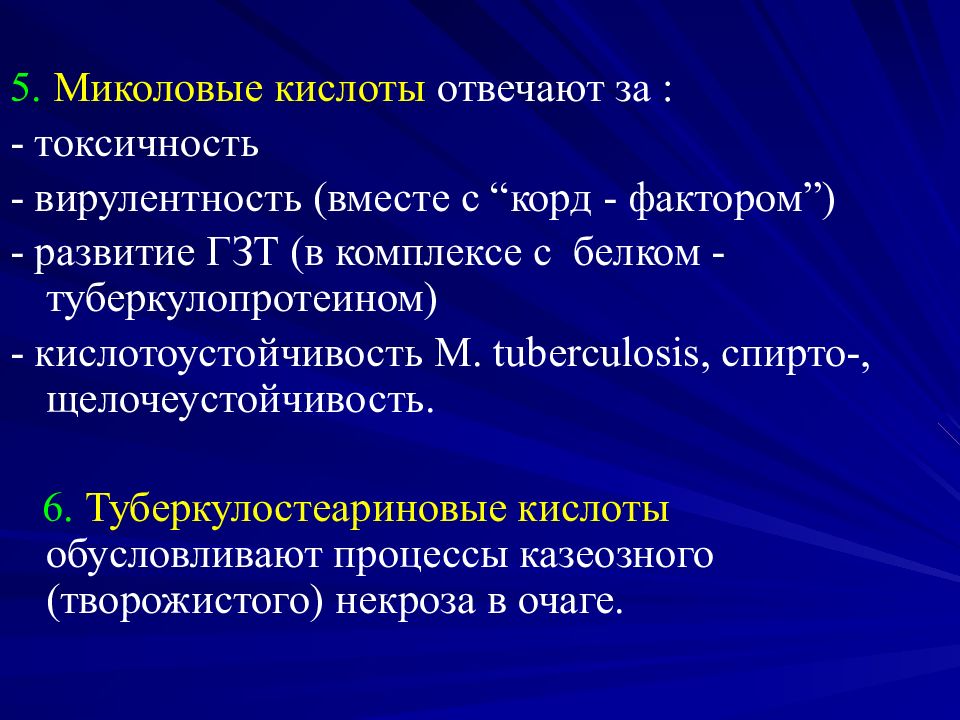 5. Миколовые кислоты отвечают за :
- токсичность
- вирулентность (вместе с “корд - фактором”)
- развитие ГЗТ (в комплексе с белком - туберкулопротеином)
- кислотоустойчивость M. tuberculosis, спирто-, щелочеустойчивость.

6. Туберкулостеариновые кислоты обусловливают процессы казеозного (творожистого) некроза в очаге.